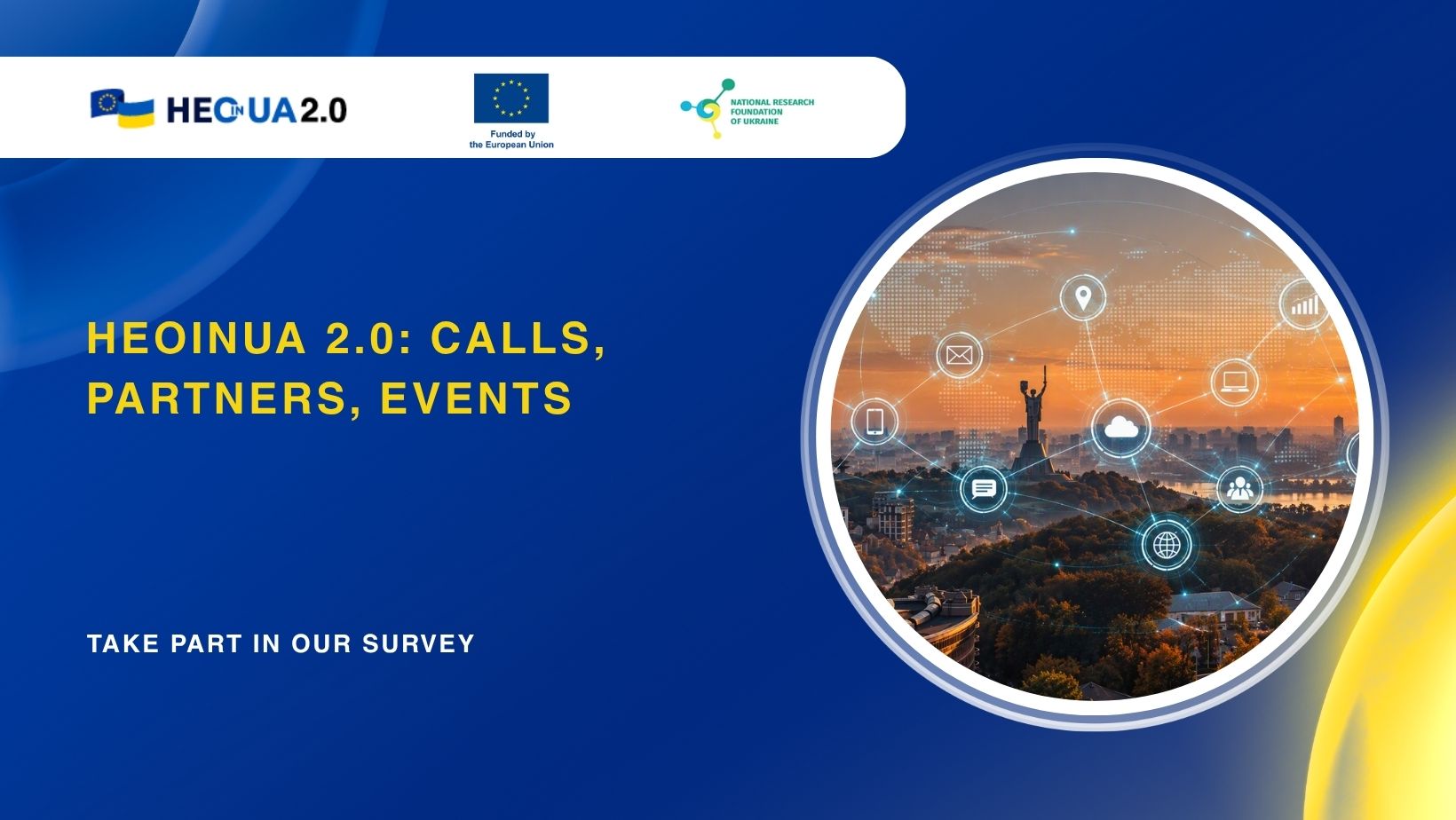 HEOINUA2.0

Funded by
the European Union

NATIONAL RESEARCH
FOUNDATION
OF UKRAINE

HEOINUA 2.0: CALLS, PARTNERS, EVENTS

TAKE PART IN OUR SURVEY